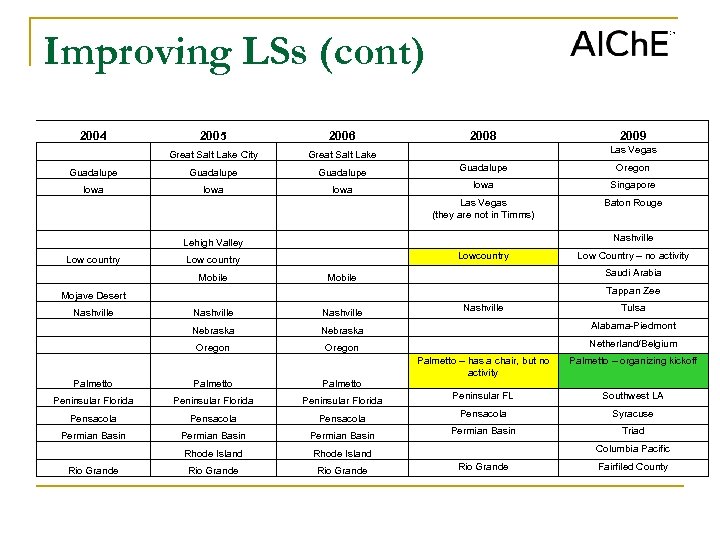 Improving LSs (cont)

AIChE

| 2004 | 2005 | 2006 | 2008 | 2009 |
|---|---|---|---|---|
| | Great Salt Lake City | Great Salt Lake | | Las Vegas |
| Guadalupe | Guadalupe | Guadalupe | Guadalupe | Oregon |
| Iowa | Iowa | Iowa | Iowa | Singapore |
| | | | Las Vegas (they are not in Timms) | Baton Rouge |
| | Lehigh Valley | | | Nashville |
| Low country | Low country | | Lowcountry | Low Country – no activity |
| | Mobile | Mobile | | Saudi Arabia |
| Mojave Desert | | | | Tappan Zee |
| Nashville | Nashville | Nashville | Nashville | Tulsa |
| | Nebraska | Nebraska | | Alabama-Piedmont |
| | Oregon | Oregon | | Netherland/Belgium |
| Palmetto | Palmetto | Palmetto | Palmetto – has a chair, but no activity | Palmetto – organizing kickoff |
| Peninsular Florida | Peninsular Florida | Peninsular Florida | Peninsular FL | Southwest LA |
| Pensacola | Pensacola | Pensacola | Pensacola | Syracuse |
| Permian Basin | Permian Basin | Permian Basin | Permian Basin | Triad |
| | Rhode Island | Rhode Island | | Columbia Pacific |
| Rio Grande | Rio Grande | Rio Grande | Rio Grande | Fairfiled County |